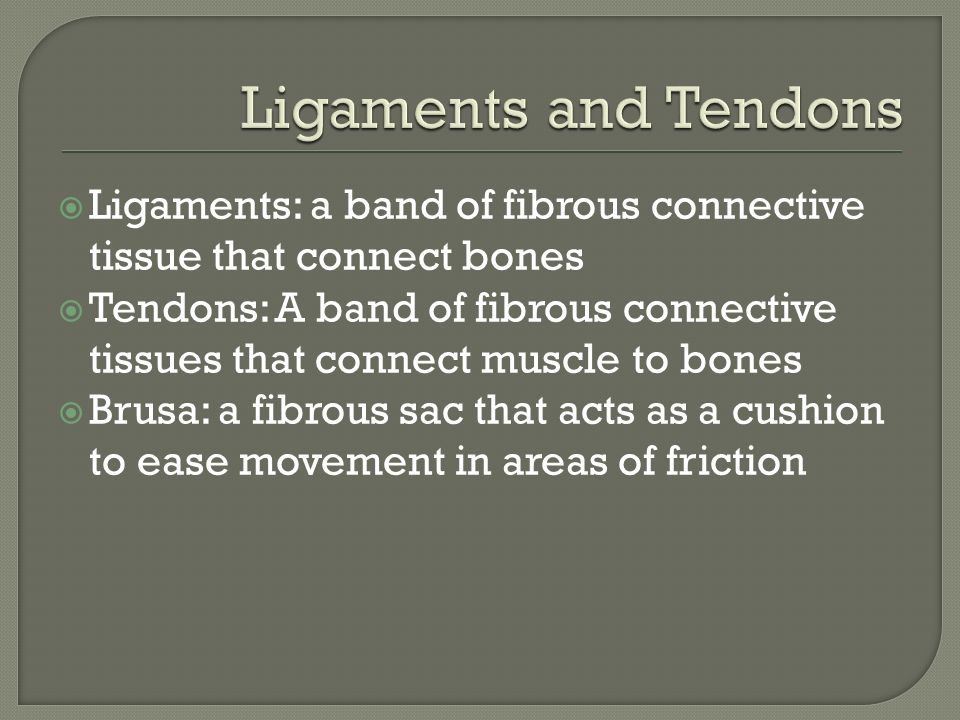 Ligaments and Tendons

Ligaments: a band of fibrous connective tissue that connect bones

Tendons: A band of fibrous connective tissues that connect muscle to bones

Brusa: a fibrous sac that acts as a cushion to ease movement in areas of friction